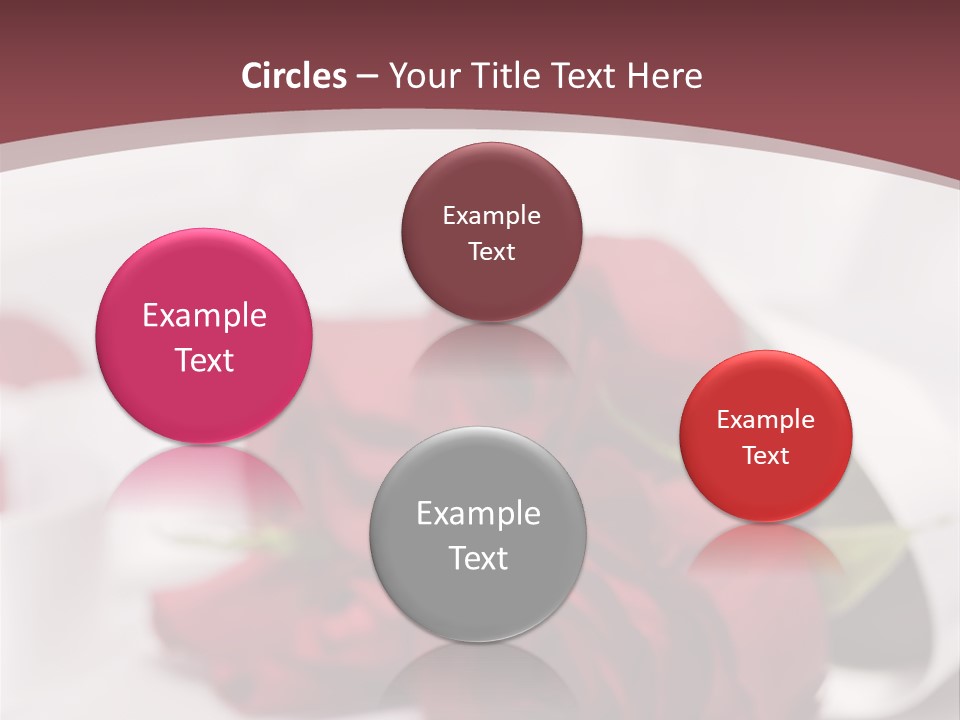 Circles – Your Title Text Here

Example Text

Example Text

Example Text

Example Text